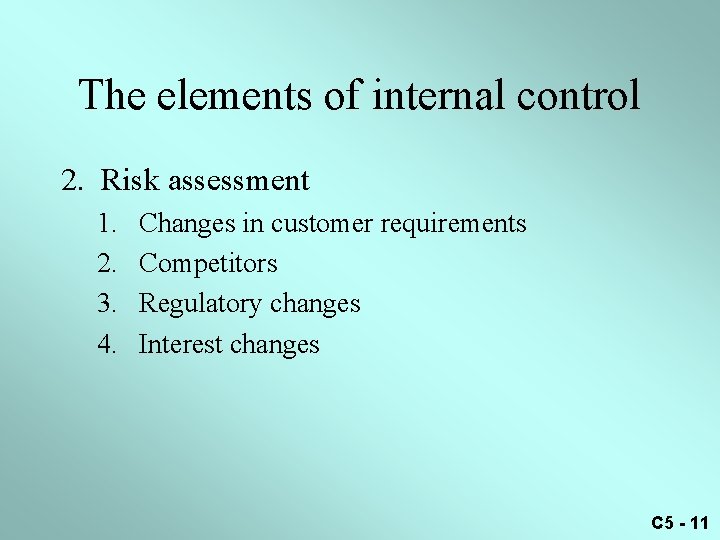 The elements of internal control

2. Risk assessment

1. Changes in customer requirements
2. Competitors
3. Regulatory changes
4. Interest changes

C5 - 11